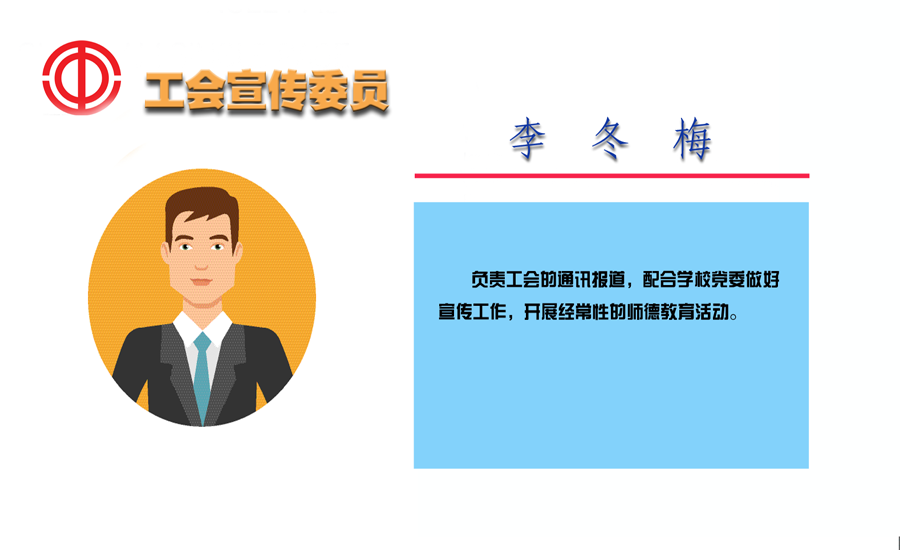 工会宣传委员

李 冬 梅

负责工会的通讯报道，配合学校党委做好宣传工作，开展经常性的师德教育活动。